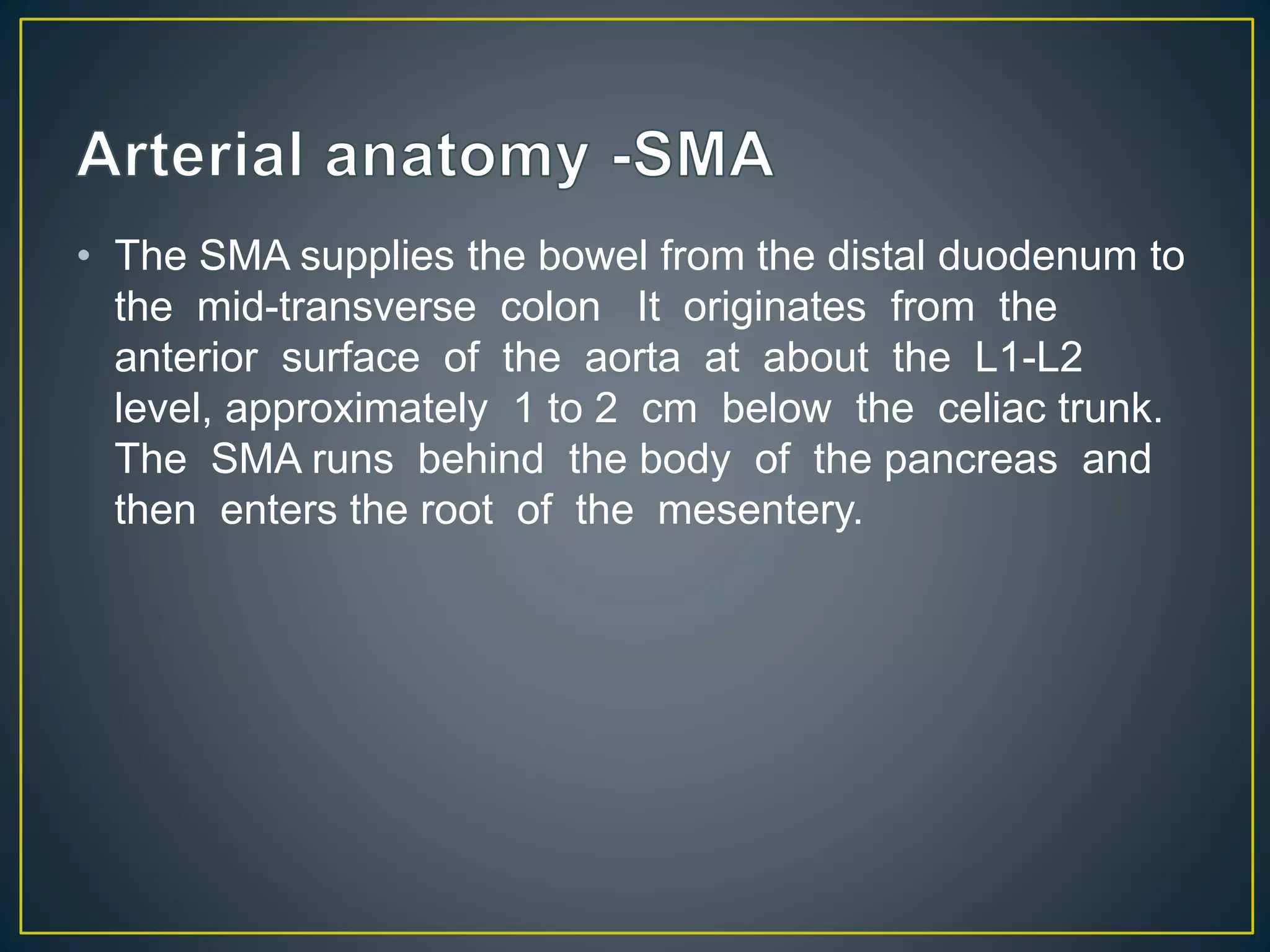 Arterial anatomy -SMA

• The SMA supplies the bowel from the distal duodenum to the mid-transverse colon It originates from the anterior surface of the aorta at about the L1-L2 level, approximately 1 to 2 cm below the celiac trunk. The SMA runs behind the body of the pancreas and then enters the root of the mesentery.